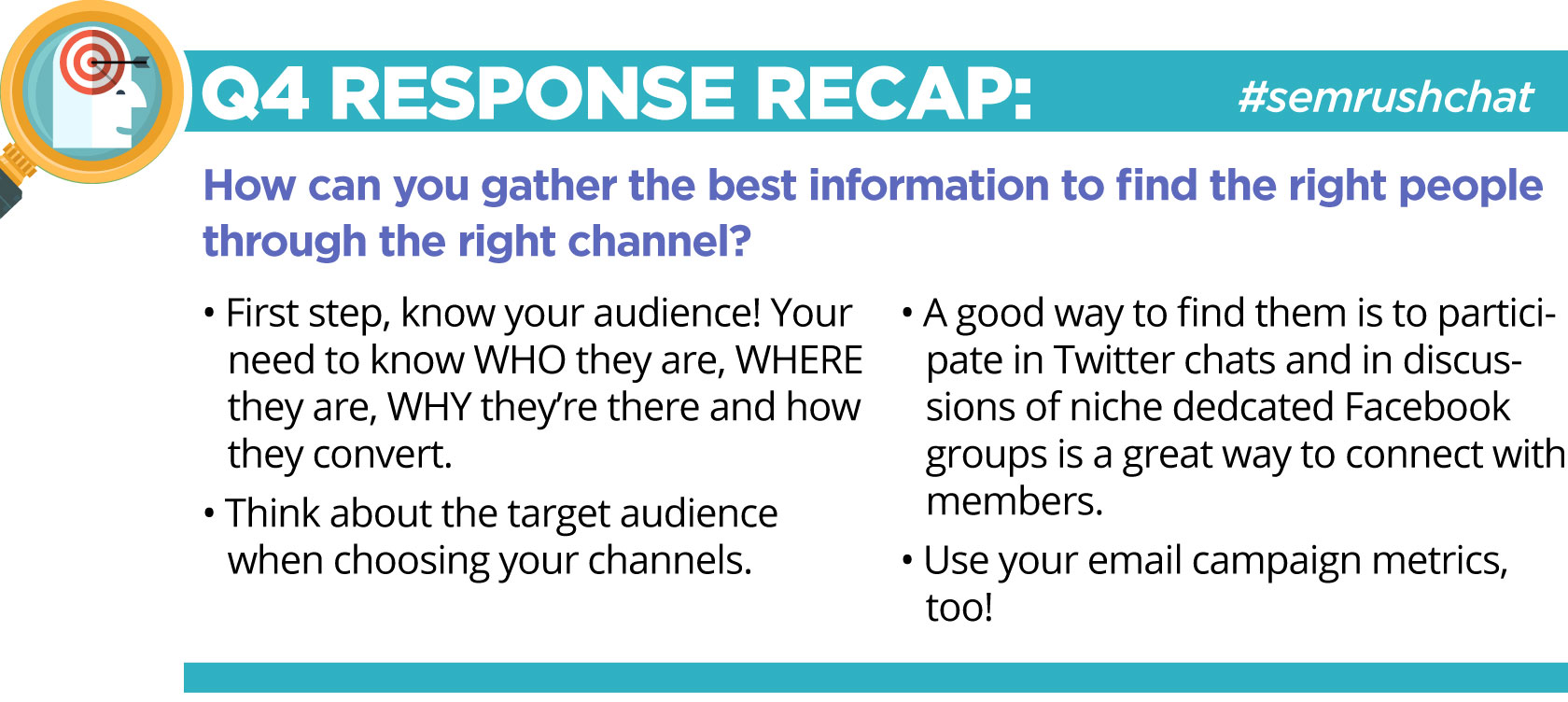 Q4 RESPONSE RECAP: #semrushchat

How can you gather the best information to find the right people through the right channel?

• First step, know your audience! Your need to know WHO they are, WHERE they are, WHY they're there and how they convert.

• Think about the target audience when choosing your channels.

• A good way to find them is to participate in Twitter chats and in discussions of niche dedcated Facebook groups is a great way to connect with members.

• Use your email campaign metrics, too!